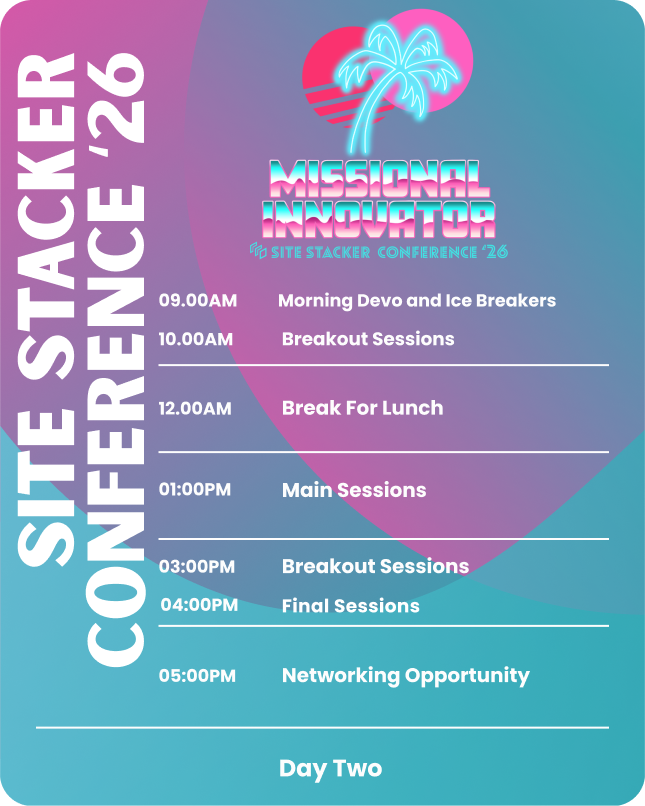 SITE STACKER CONFERENCE '26

MISSIONAL INNOVATOR
SITE STACKER CONFERENCE '26

09.00AM Morning Devo and Ice Breakers
10.00AM Breakout Sessions

12.00AM Break For Lunch

01:00PM Main Sessions

03:00PM Breakout Sessions
04:00PM Final Sessions

05:00PM Networking Opportunity

Day Two